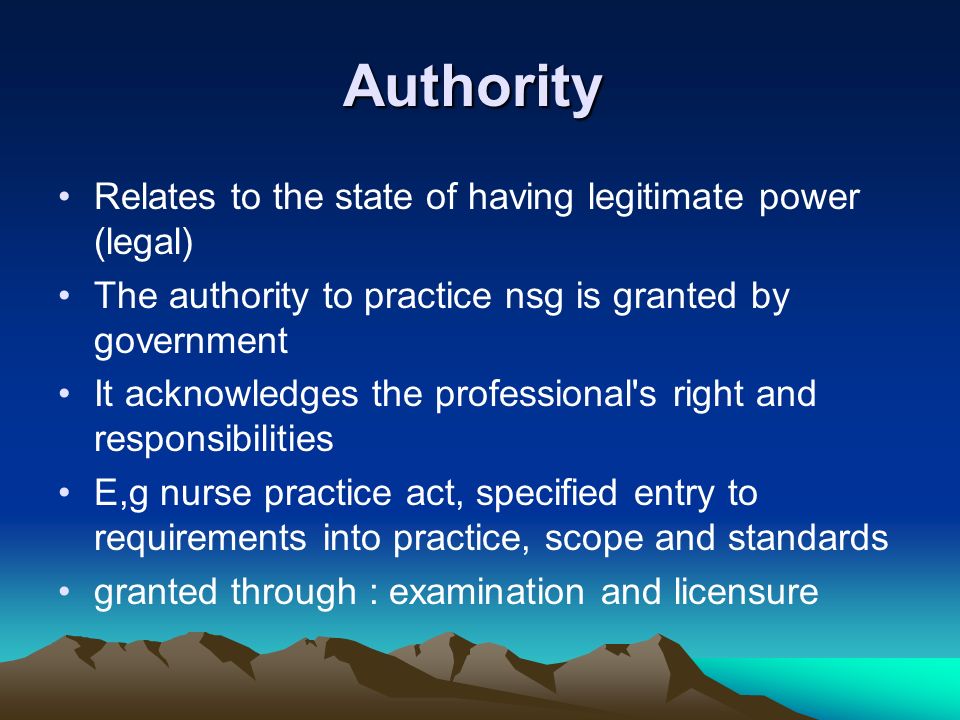 Authority

• Relates to the state of having legitimate power (legal)
• The authority to practice nsg is granted by government
• It acknowledges the professional's right and responsibilities
• E,g nurse practice act, specified entry to requirements into practice, scope and standards
• granted through : examination and licensure